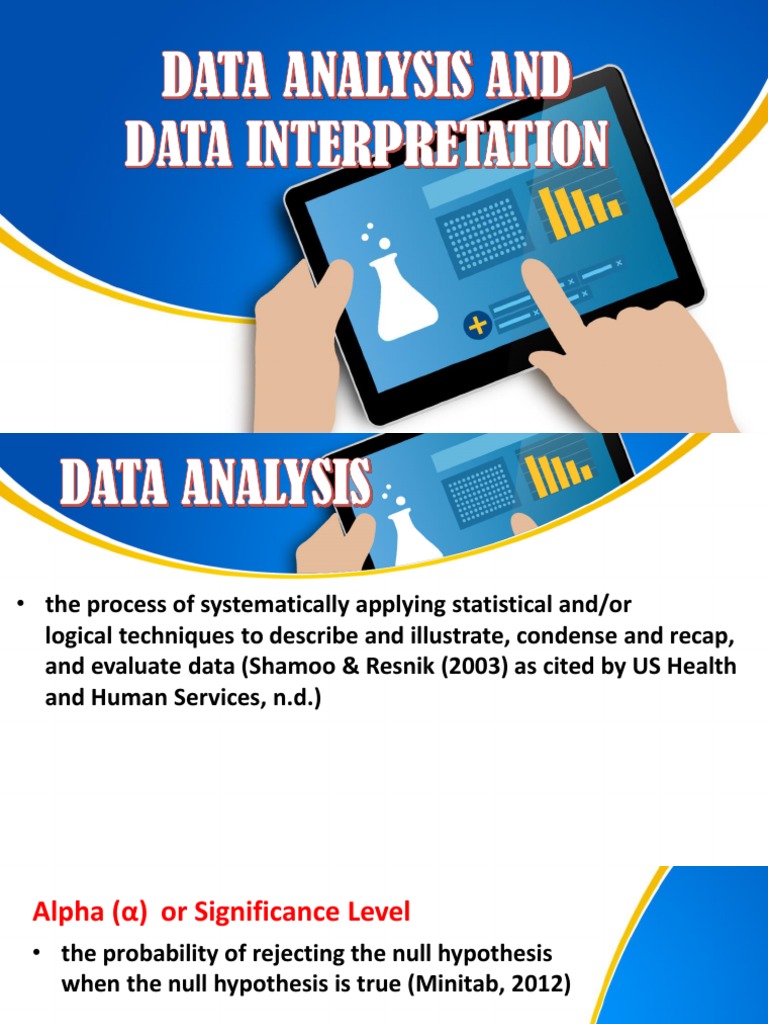 DATA ANALYSIS AND DATA INTERPRETATION

DATA ANALYSIS

• the process of systematically applying statistical and/or logical techniques to describe and illustrate, condense and recap, and evaluate data (Shamoo & Resnik (2003) as cited by US Health and Human Services, n.d.)

Alpha (α) or Significance Level

• the probability of rejecting the null hypothesis when the null hypothesis is true (Minitab, 2012)